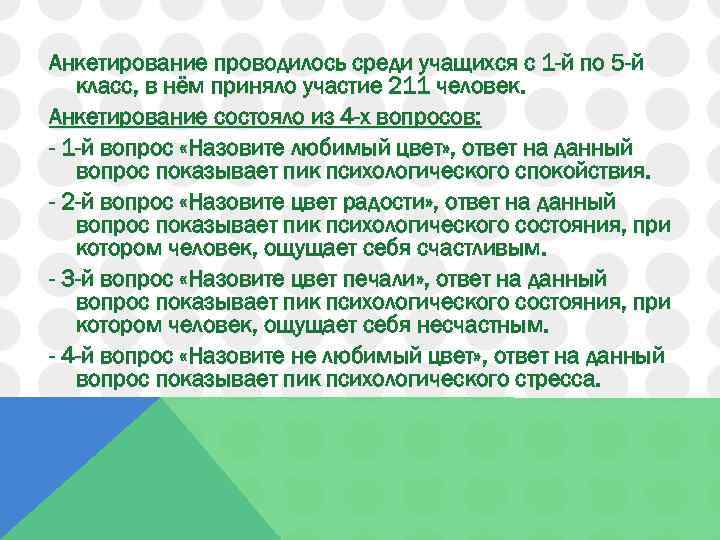 Анкетирование проводилось среди учащихся с 1-й по 5-й класс, в нём приняло участие 211 человек.

Анкетирование состояло из 4-х вопросов:

- 1-й вопрос «Назовите любимый цвет», ответ на данный вопрос показывает пик психологического спокойствия.

- 2-й вопрос «Назовите цвет радости», ответ на данный вопрос показывает пик психологического состояния, при котором человек, ощущает себя счастливым.

- 3-й вопрос «Назовите цвет печали», ответ на данный вопрос показывает пик психологического состояния, при котором человек, ощущает себя несчастным.

- 4-й вопрос «Назовите не любимый цвет», ответ на данный вопрос показывает пик психологического стресса.